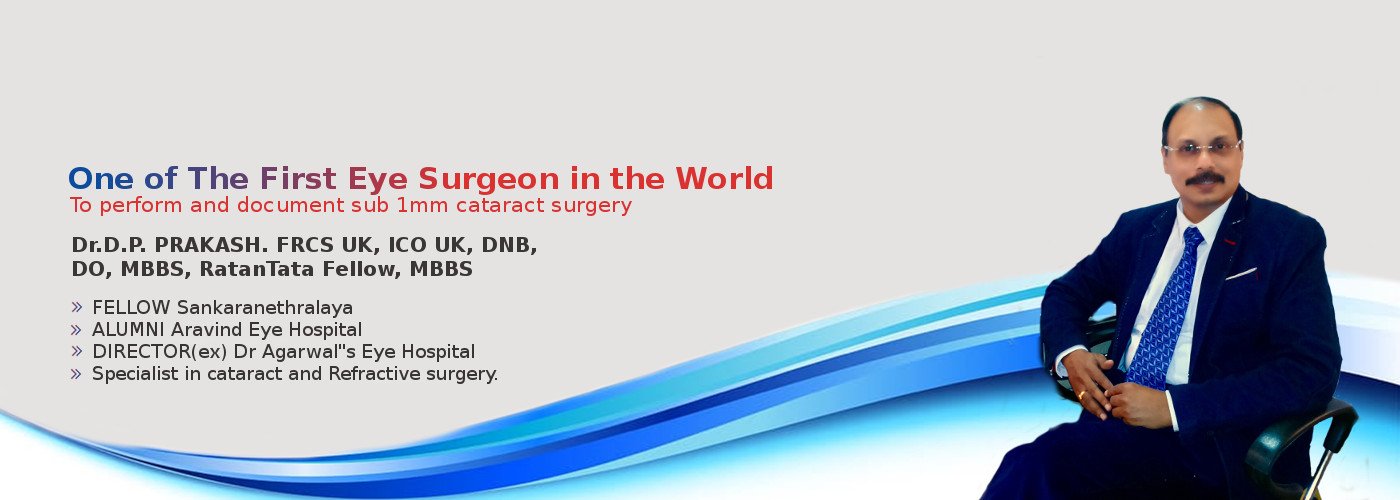 One of The First Eye Surgeon in the World
To perform and document sub 1mm cataract surgery

Dr.D.P. PRAKASH. FRCS UK, ICO UK, DNB, DO, MBBS, RatanTata Fellow, MBBS

» FELLOW Sankaranethralaya
» ALUMNI Aravind Eye Hospital
» DIRECTOR(ex) Dr Agarwal"s Eye Hospital
» Specialist in cataract and Refractive surgery.